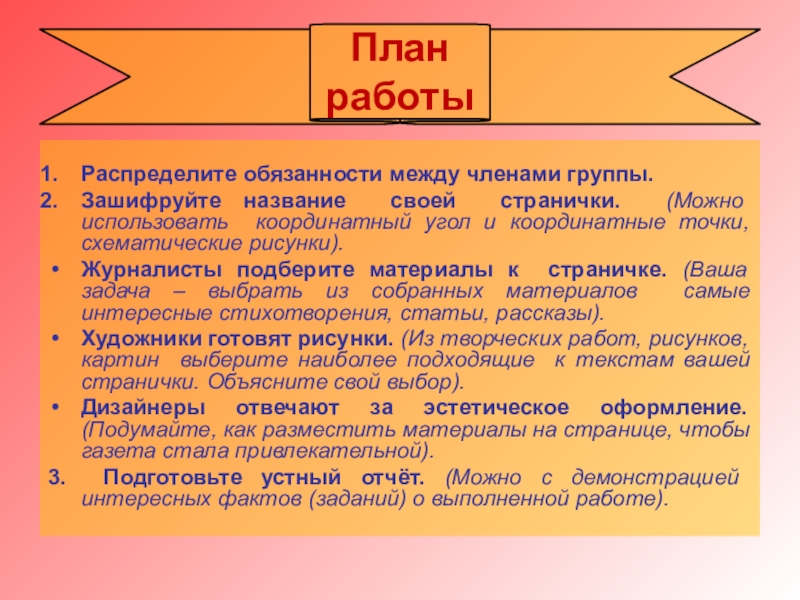 План работы

1. Распределите обязанности между членами группы.
2. Зашифруйте название своей странички. (Можно использовать координатный угол и координатные точки, схематические рисунки).
• Журналисты подберите материалы к страничке. (Ваша задача – выбрать из собранных материалов самые интересные стихотворения, статьи, рассказы).
• Художники готовят рисунки. (Из творческих работ, рисунков, картин выберите наиболее подходящие к текстам вашей странички. Объясните свой выбор).
• Дизайнеры отвечают за эстетическое оформление. (Подумайте, как разместить материалы на странице, чтобы газета стала привлекательной).
3. Подготовьте устный отчёт. (Можно с демонстрацией интересных фактов (заданий) о выполненной работе).